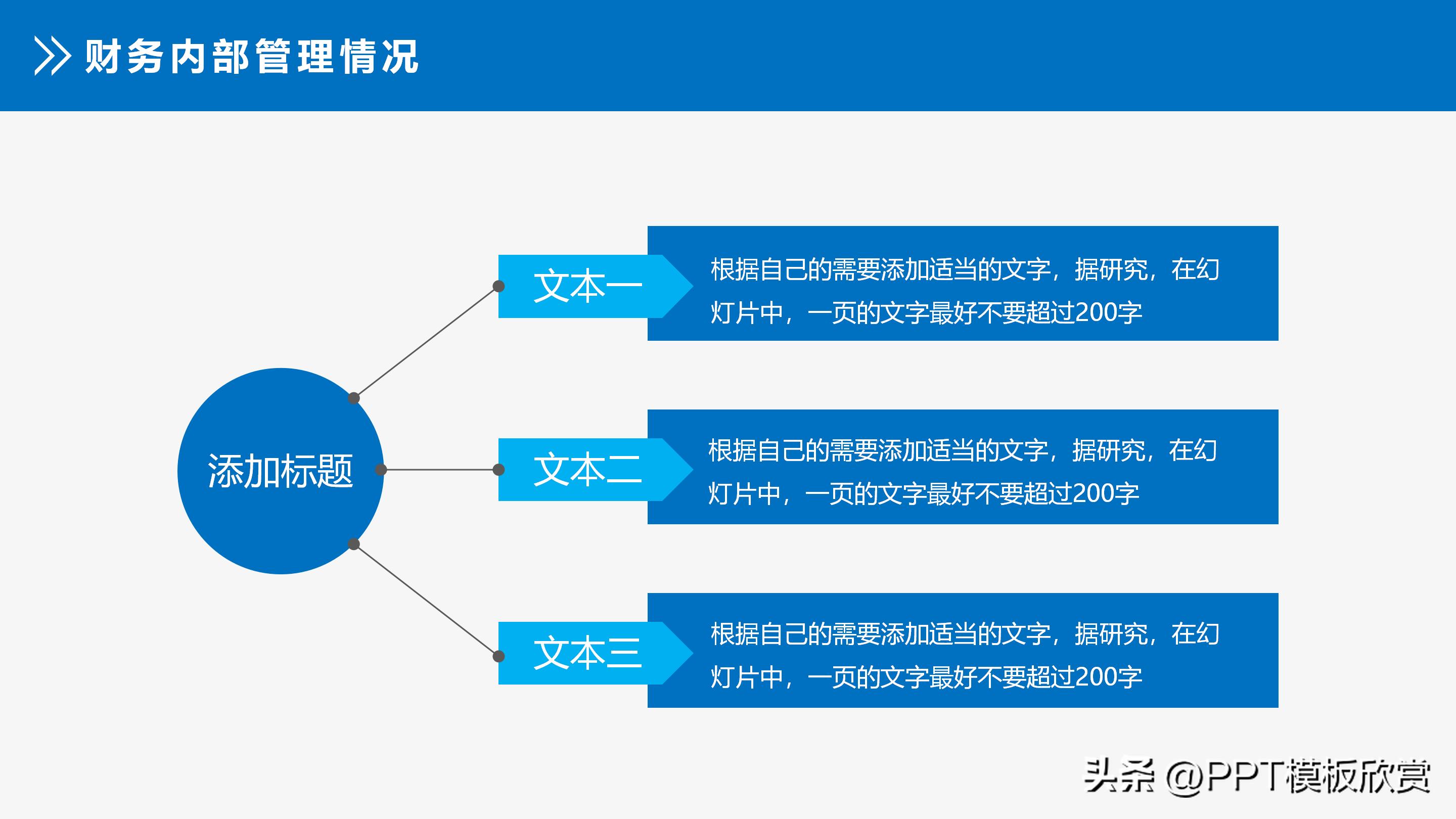 财务内部管理情况

添加标题

文本一

根据自己的需要添加适当的文字，据研究，在幻灯片中，一页的文字最好不要超过200字

文本二

根据自己的需要添加适当的文字，据研究，在幻灯片中，一页的文字最好不要超过200字

文本三

根据自己的需要添加适当的文字，据研究，在幻灯片中，一页的文字最好不要超过200字

头条 @PPT模板欣赏